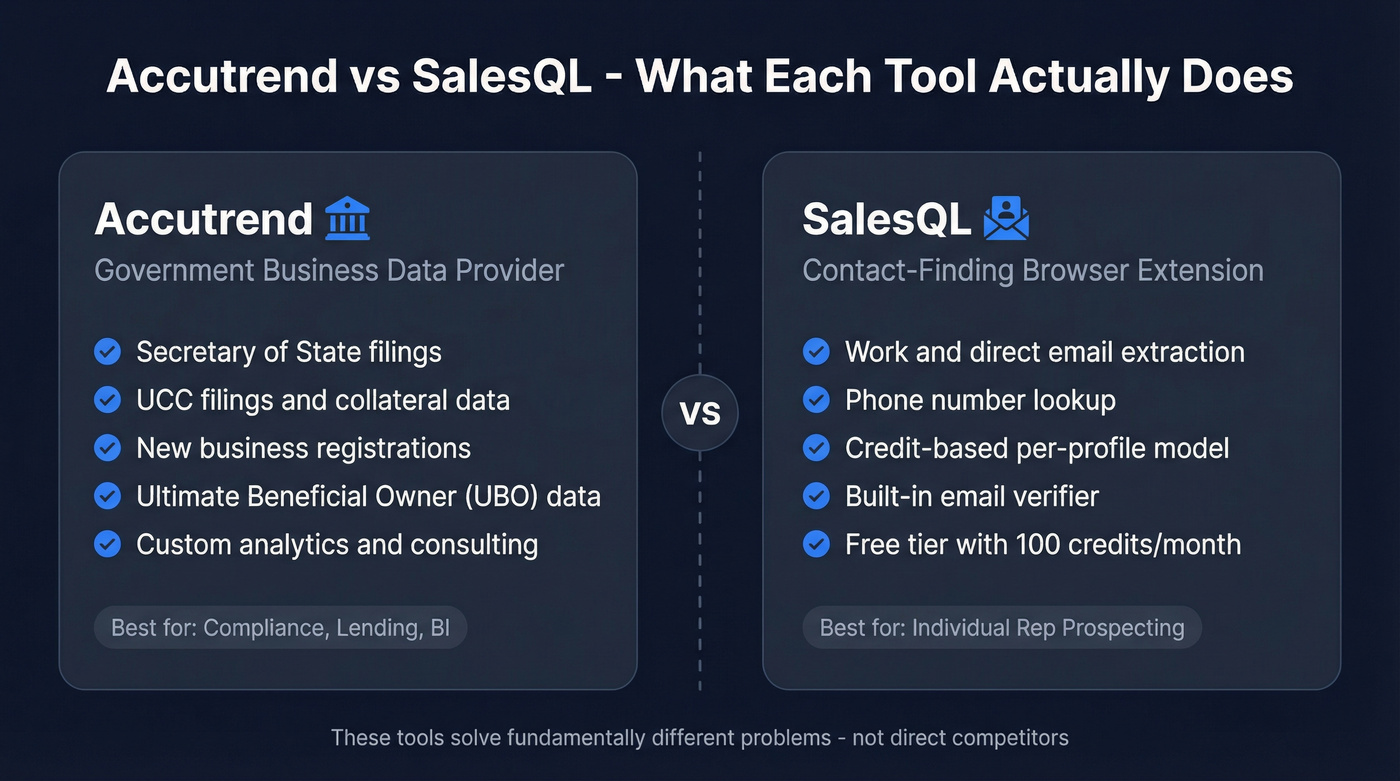 Accutrend vs SalesQL - What Each Tool Actually Does

Accutrend
Government Business Data Provider

Secretary of State filings
UCC filings and collateral data
New business registrations
Ultimate Beneficial Owner (UBO) data
Custom analytics and consulting

Best for: Compliance, Lending, BI

VS

SalesQL
Contact-Finding Browser Extension

Work and direct email extraction
Phone number lookup
Credit-based per-profile model
Built-in email verifier
Free tier with 100 credits/month

Best for: Individual Rep Prospecting

These tools solve fundamentally different problems - not direct competitors